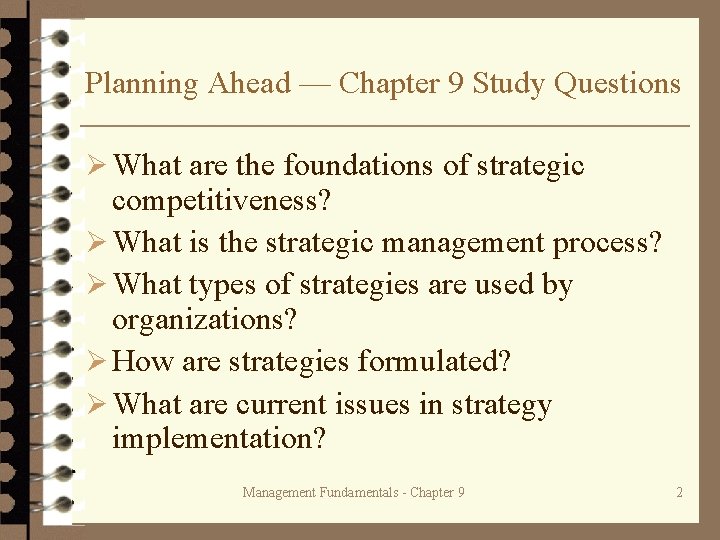 Planning Ahead — Chapter 9 Study Questions

➢ What are the foundations of strategic competitiveness?
➢ What is the strategic management process?
➢ What types of strategies are used by organizations?
➢ How are strategies formulated?
➢ What are current issues in strategy implementation?

Management Fundamentals - Chapter 9

2